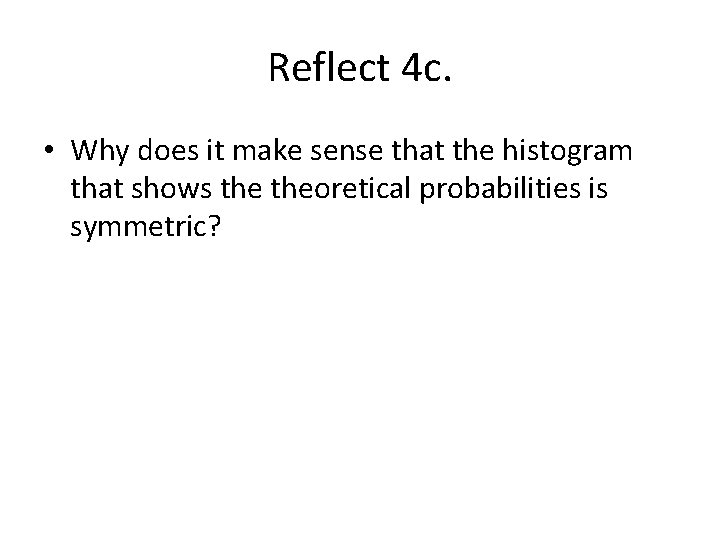 Reflect 4c.

• Why does it make sense that the histogram that shows the theoretical probabilities is symmetric?